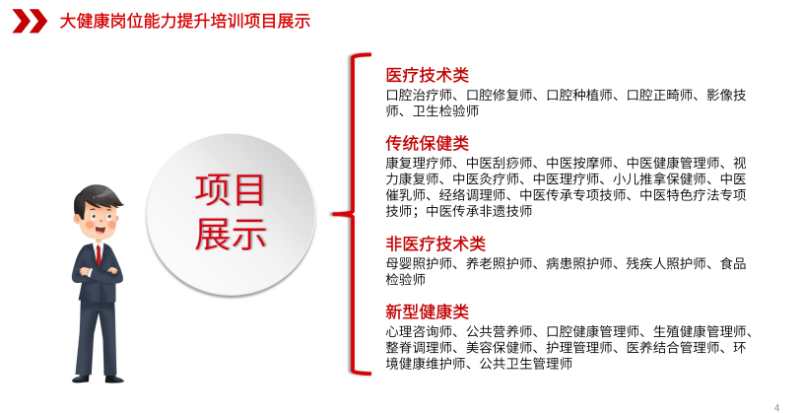 大健康岗位能力提升培训项目展示

项目展示

医疗技术类
口腔治疗师、口腔修复师、口腔种植师、口腔正畸师、影像技师、卫生检验师

传统保健类
康复理疗师、中医刮痧师、中医按摩师、中医健康管理师、视力康复师、中医灸疗师、中医理疗师、小儿推拿保健师、中医催乳师、经络调理师、中医传承专项技师、中医特色疗法专项技师；中医传承非遗技师

非医疗技术类
母婴照护师、养老照护师、病患照护师、残疾人照护师、食品检验师

新型健康类
心理咨询师、公共营养师、口腔健康管理师、生殖健康管理师、整脊调理师、美容保健师、护理管理师、医养结合管理师、环境健康维护师、公共卫生管理师

4